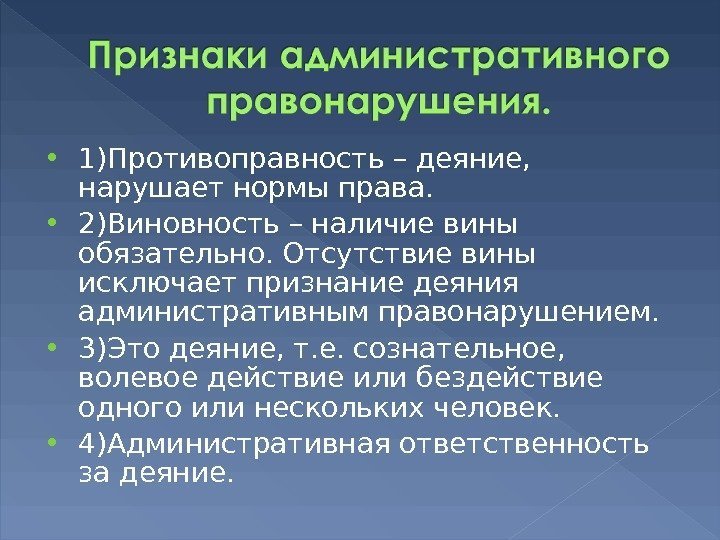 Признаки административного правонарушения.

• 1)Противоправность – деяние, нарушает нормы права.
• 2)Виновность – наличие вины обязательно. Отсутствие вины исключает признание деяния административным правонарушением.
• 3)Это деяние, т.е. сознательное, волевое действие или бездействие одного или нескольких человек.
• 4)Административная ответственность за деяние.